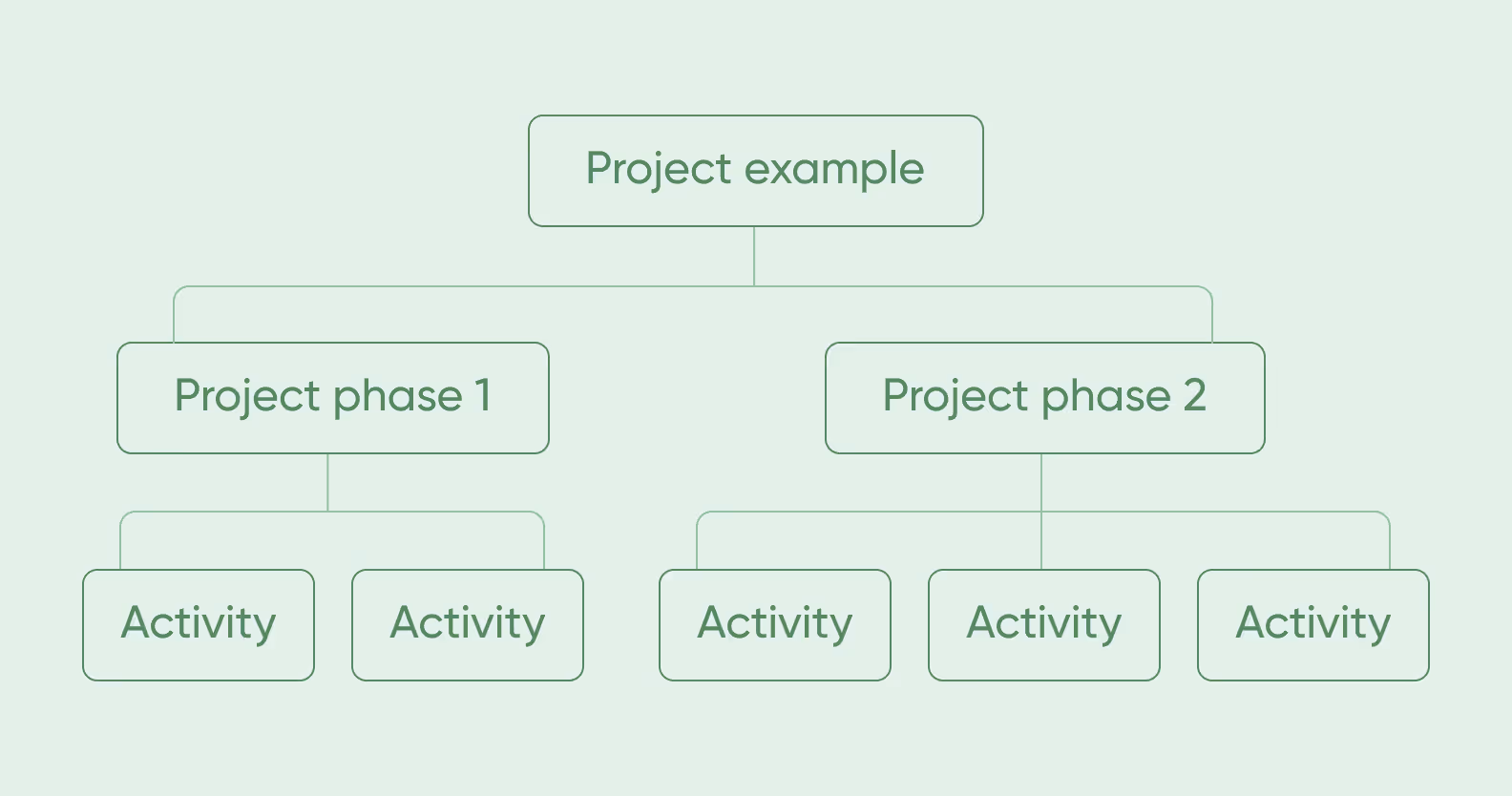 Project example

Project phase 1

Project phase 2

Activity

Activity

Activity

Activity

Activity